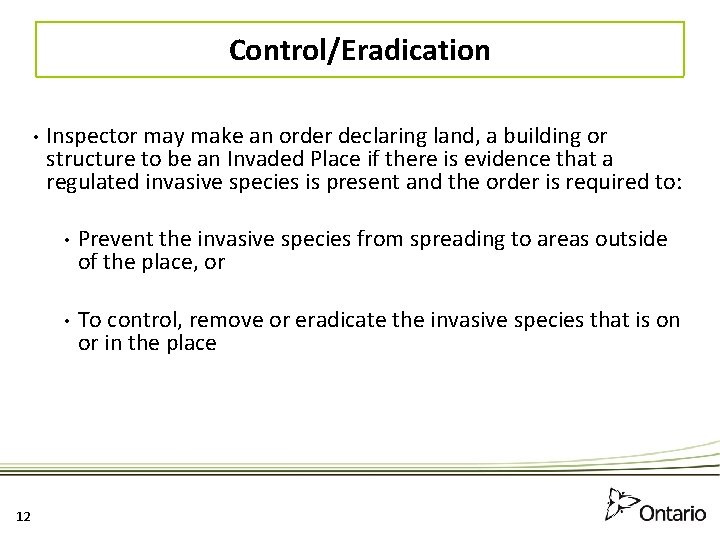 Control/Eradication

• Inspector may make an order declaring land, a building or structure to be an Invaded Place if there is evidence that a regulated invasive species is present and the order is required to:

• Prevent the invasive species from spreading to areas outside of the place, or

• To control, remove or eradicate the invasive species that is on or in the place

12

Ontario